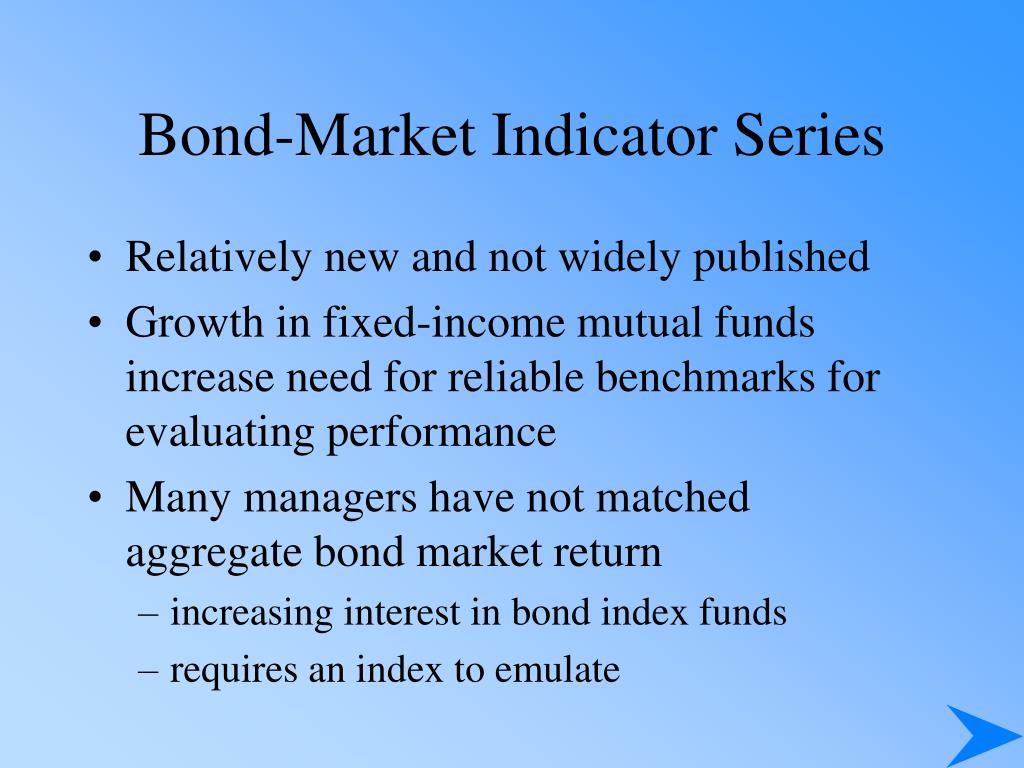 Bond-Market Indicator Series

• Relatively new and not widely published
• Growth in fixed-income mutual funds increase need for reliable benchmarks for evaluating performance
• Many managers have not matched aggregate bond market return
– increasing interest in bond index funds
– requires an index to emulate